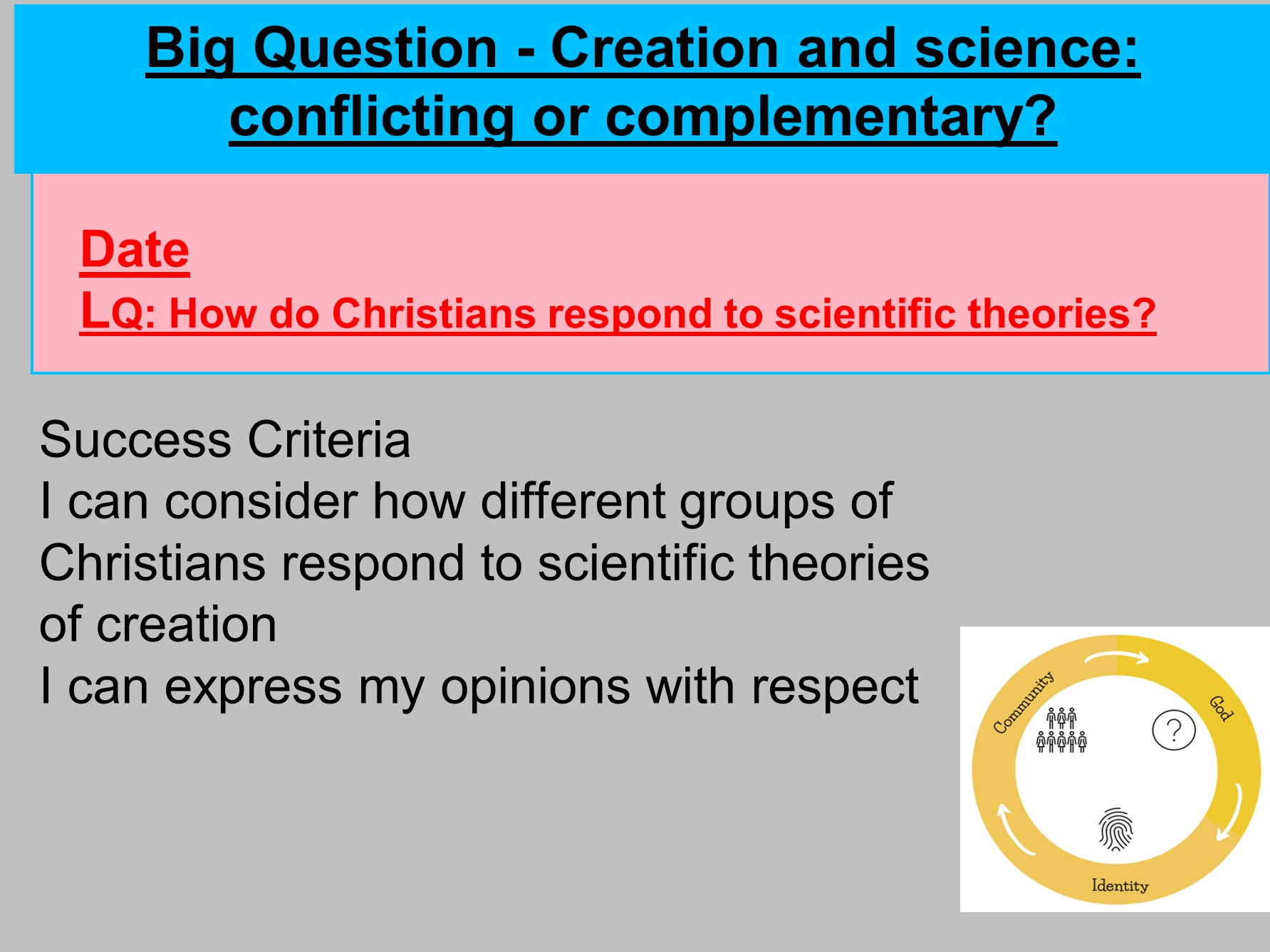 Big Question - Creation and science: conflicting or complementary?

Date
LQ: How do Christians respond to scientific theories?

Success Criteria
I can consider how different groups of Christians respond to scientific theories of creation
I can express my opinions with respect

Community
God
?
Identity